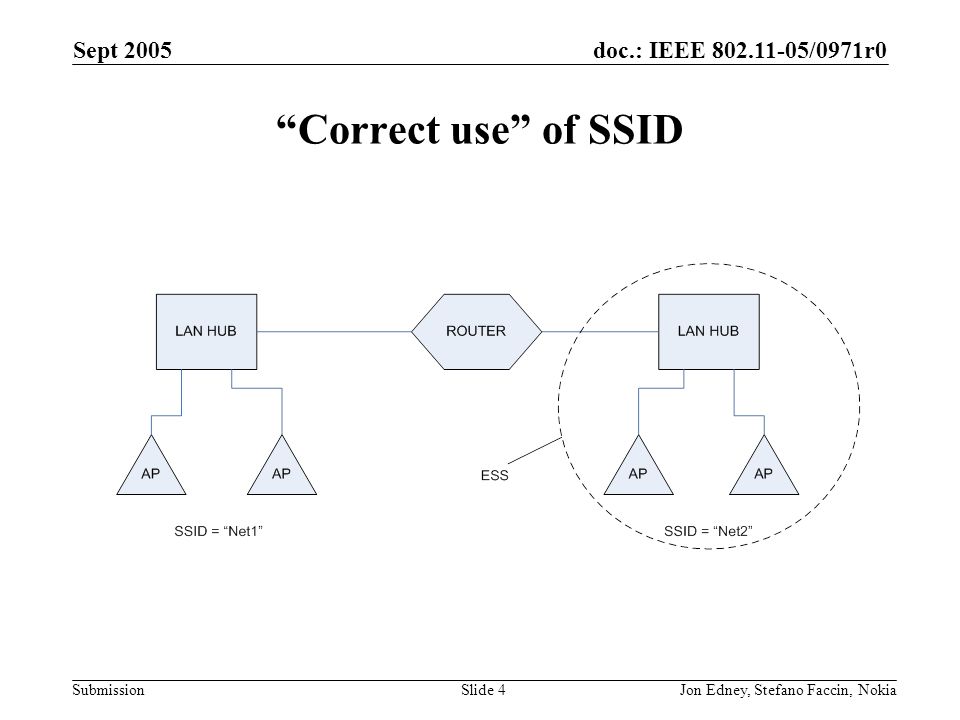 Sept 2005

doc.: IEEE 802.11-05/0971r0

“Correct use” of SSID

LAN HUB

ROUTER

LAN HUB

AP

AP

ESS

AP

AP

SSID = “Net1”

SSID = “Net2”

Submission

Slide 4

Jon Edney, Stefano Faccin, Nokia